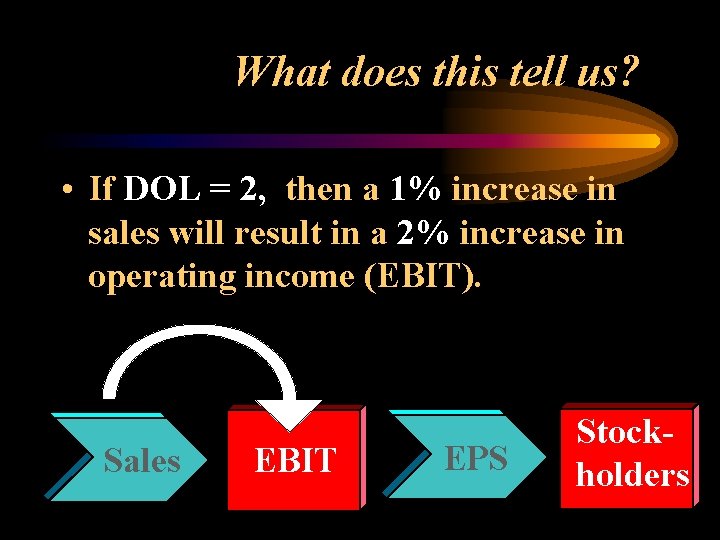 What does this tell us?

• If DOL = 2, then a 1% increase in sales will result in a 2% increase in operating income (EBIT).

Sales

EBIT

EPS

Stock-holders